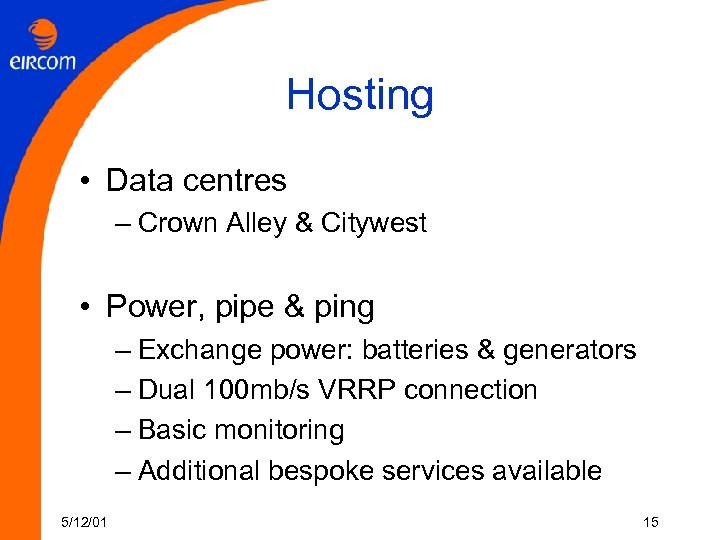 eircom

Hosting

• Data centres
– Crown Alley & Citywest

• Power, pipe & ping
– Exchange power: batteries & generators
– Dual 100mb/s VRRP connection
– Basic monitoring
– Additional bespoke services available

5/12/01

15